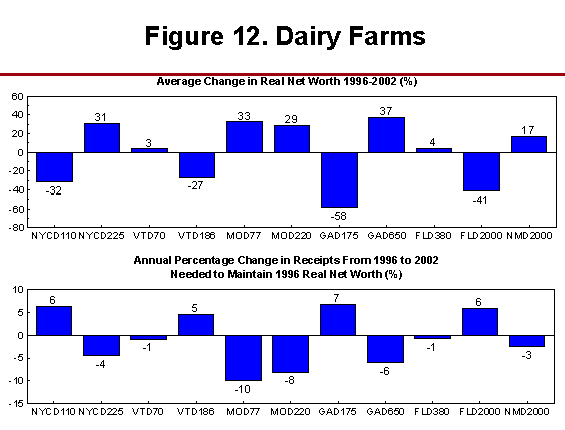 Figure 12. Dairy Farms

Average Change in Real Net Worth 1996-2002 (%)

60
40
20
0
-20
-40
-60
-80

-32
31
3
-27
33
29
-58
37
4
-41
17

NYCD110 NYCD225 VTD70 VTD186 MOD77 MOD220 GAD175 GAD650 FLD380 FLD2000 NMD2000

Annual Percentage Change in Receipts From 1996 to 2002
Needed to Maintain 1996 Real Net Worth (%)

10
5
0
-5
-10
-15

6
-4
-1
5
-10
-8
7
-6
-1
6
-3

NYCD110 NYCD225 VTD70 VTD186 MOD77 MOD220 GAD175 GAD650 FLD380 FLD2000 NMD2000